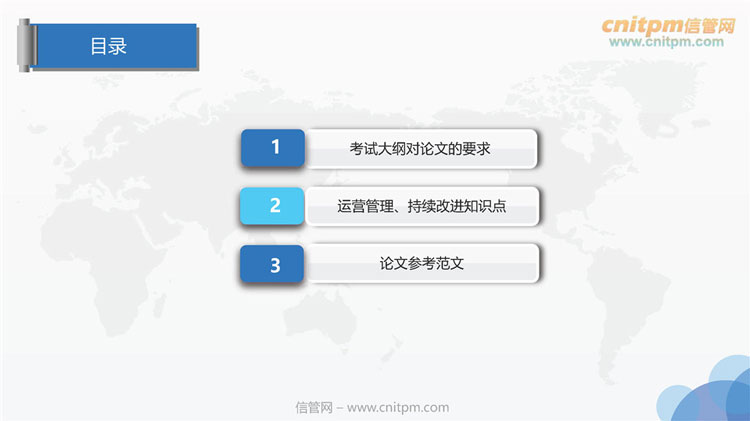 目录

cnitpm信管网
www.cnitpm.com

1 考试大纲对论文的要求

2 运营管理、持续改进知识点

3 论文参考范文

信管网 – www.cnitpm.com